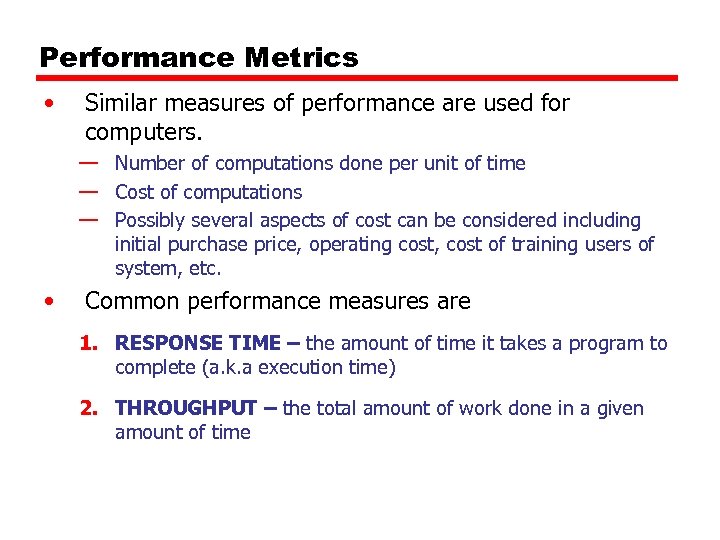 Performance Metrics

• Similar measures of performance are used for computers.

— Number of computations done per unit of time
— Cost of computations
— Possibly several aspects of cost can be considered including initial purchase price, operating cost, cost of training users of system, etc.

• Common performance measures are

1. RESPONSE TIME – the amount of time it takes a program to complete (a.k.a execution time)

2. THROUGHPUT – the total amount of work done in a given amount of time